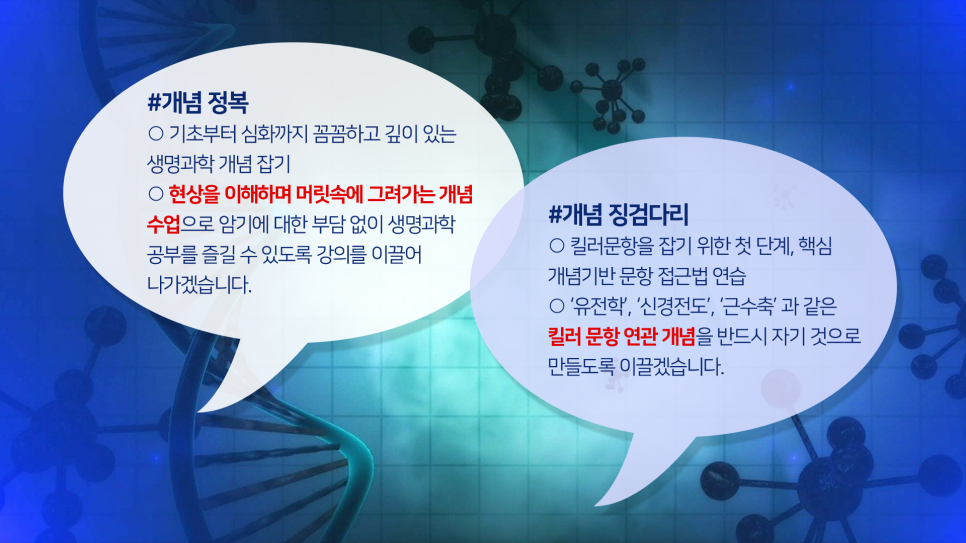 #개념 정복
○ 기초부터 심화까지 꼼꼼하고 깊이 있는 생명과학 개념 잡기
○ 현상을 이해하며 머릿속에 그려가는 개념 수업으로 암기에 대한 부담 없이 생명과학 공부를 즐길 수 있도록 강의를 이끌어 나가겠습니다.

#개념 징검다리
○ 킬러문항을 잡기 위한 첫 단계, 핵심 개념기반 문항 접근법 연습
○ '유전학', '신경전도', '근수축' 과 같은 킬러 문항 연관 개념을 반드시 자기 것으로 만들도록 이끌겠습니다.